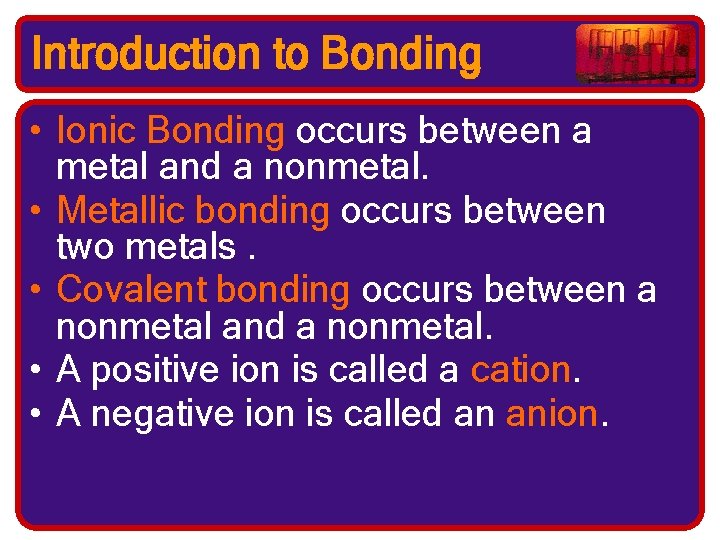 Introduction to Bonding

• Ionic Bonding occurs between a metal and a nonmetal.
• Metallic bonding occurs between two metals .
• Covalent bonding occurs between a nonmetal and a nonmetal.
• A positive ion is called a cation.
• A negative ion is called an anion.